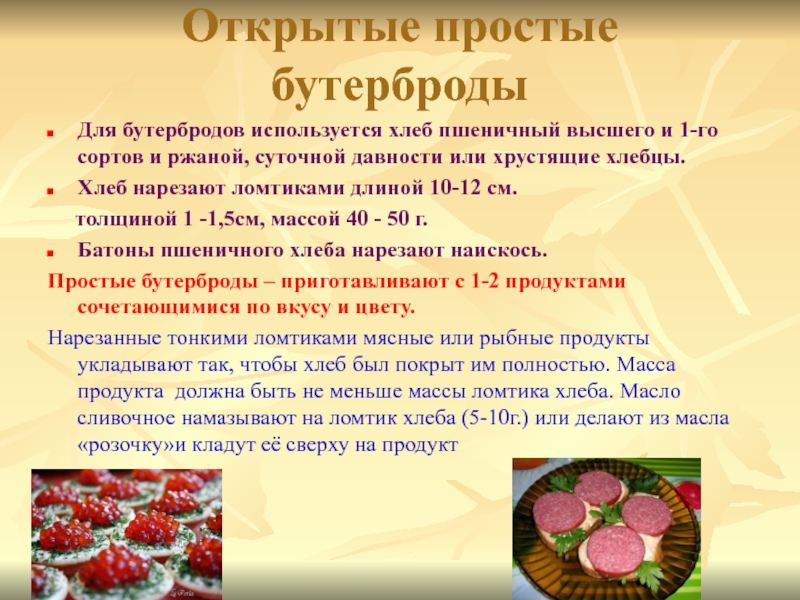 Открытые простые бутерброды

Для бутербродов используется хлеб пшеничный высшего и 1-го сортов и ржаной, суточной давности или хрустящие хлебцы.

Хлеб нарезают ломтиками длиной 10-12 см.

толщиной 1 -1,5см, массой 40 - 50 г.

Батоны пшеничного хлеба нарезают наискось.

Простые бутерброды – приготавливают с 1-2 продуктами сочетающимися по вкусу и цвету.

Нарезанные тонкими ломтиками мясные или рыбные продукты укладывают так, чтобы хлеб был покрыт им полностью. Масса продукта должна быть не меньше массы ломтика хлеба. Масло сливочное намазывают на ломтик хлеба (5-10г.) или делают из масла «розочку»и кладут её сверху на продукт